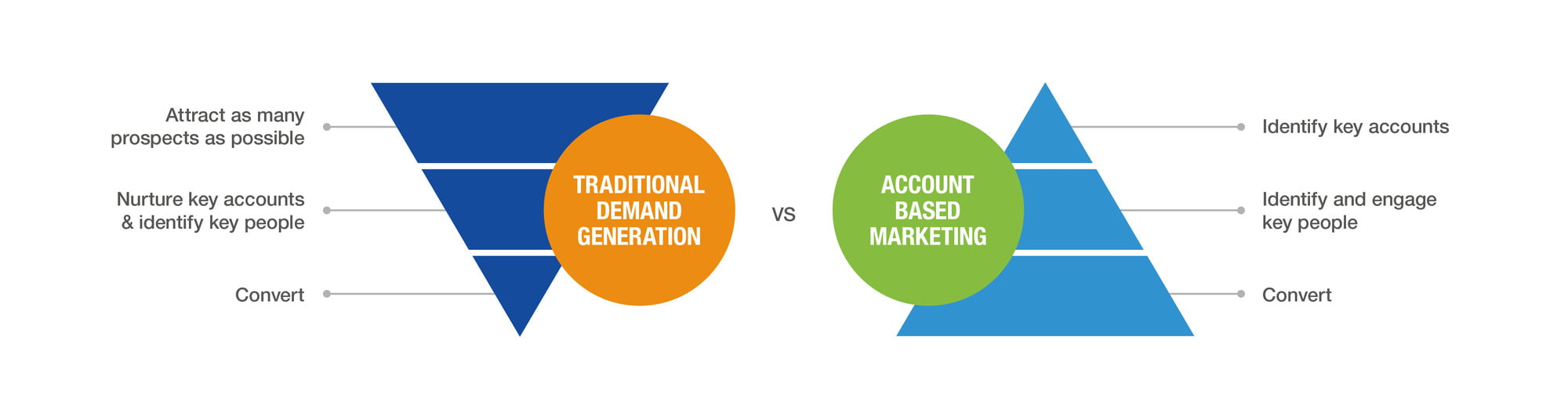 Attract as many prospects as possible

Nurture key accounts & identify key people

Convert

TRADITIONAL DEMAND GENERATION

VS

ACCOUNT BASED MARKETING

Identify key accounts

Identify and engage key people

Convert